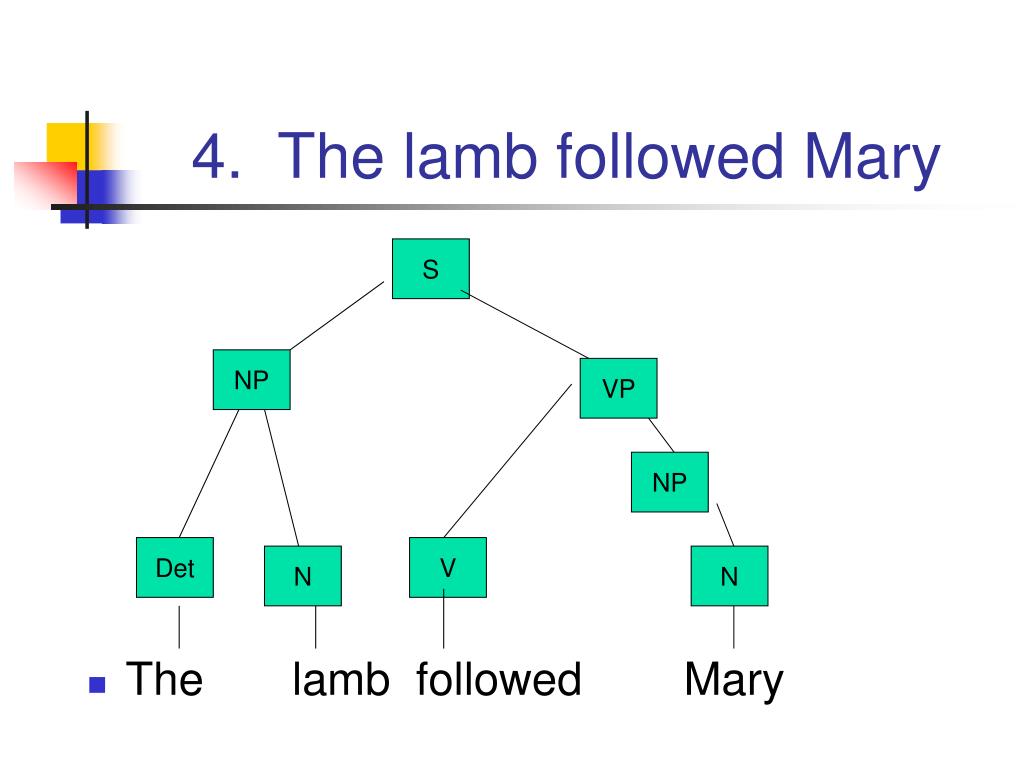 4. The lamb followed Mary

S

NP

VP

NP

Det

N

V

N

The lamb followed Mary